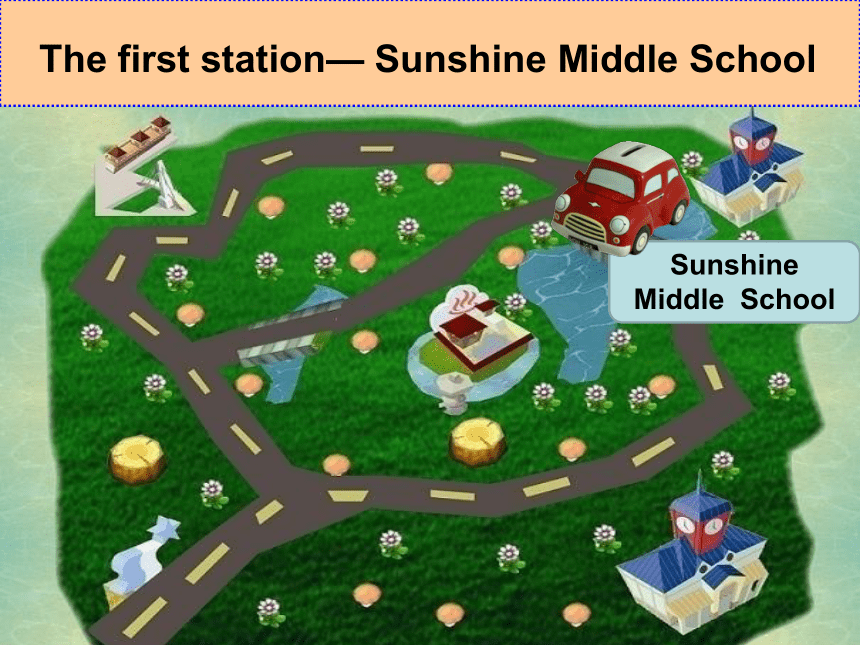 The first station— Sunshine Middle School

Sunshine Middle School